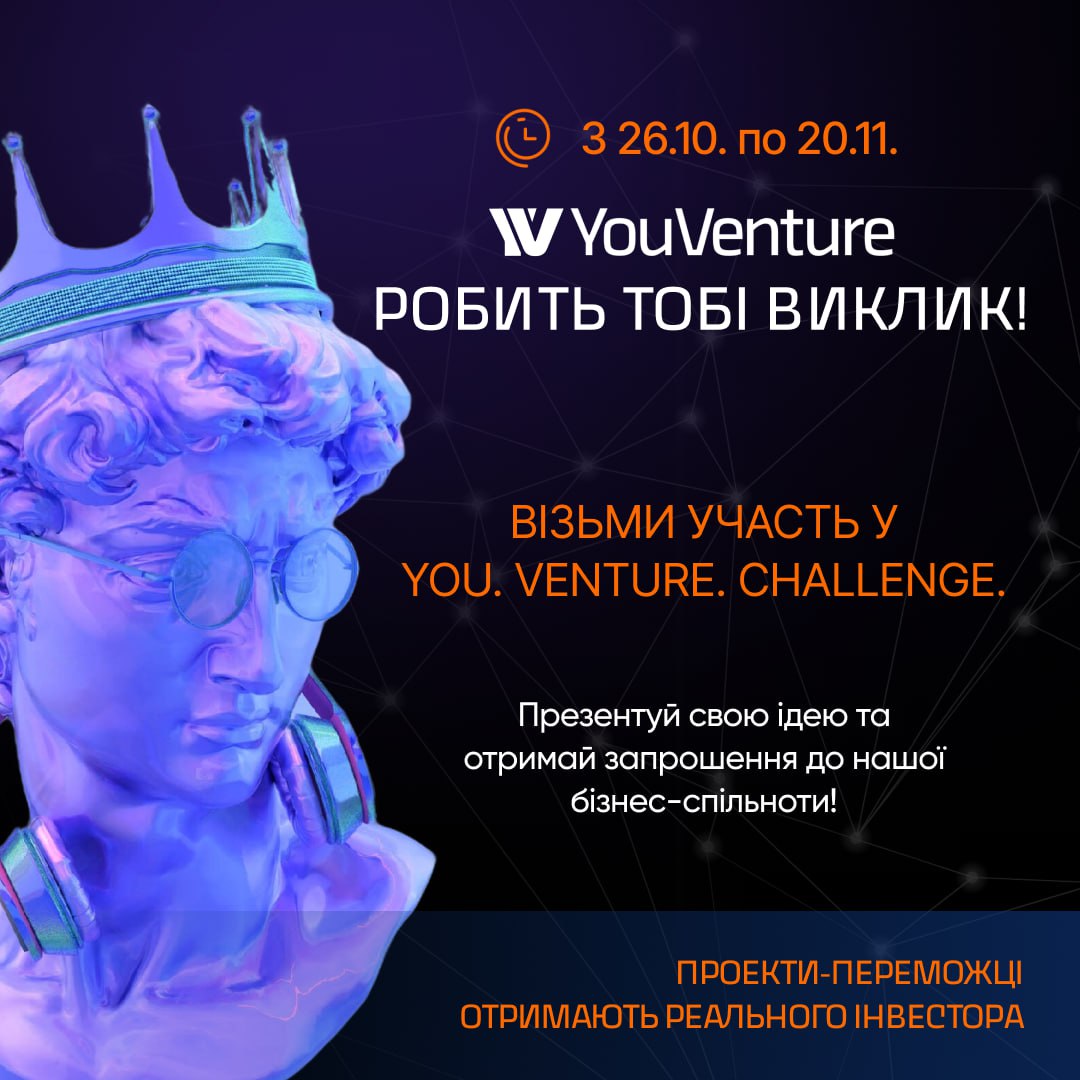 З 26.10. по 20.11.

YouVenture
РОБИТЬ ТОБІ ВИКЛИК!

ВІЗЬМИ УЧАСТЬ У
YOU. VENTURE. CHALLENGE.

Презентуй свою ідею та отримай запрошення до нашої бізнес-спільноти!

ПРОЕКТИ-ПЕРЕМОЖЦІ
ОТРИМАЮТЬ РЕАЛЬНОГО ІНВЕСТОРА